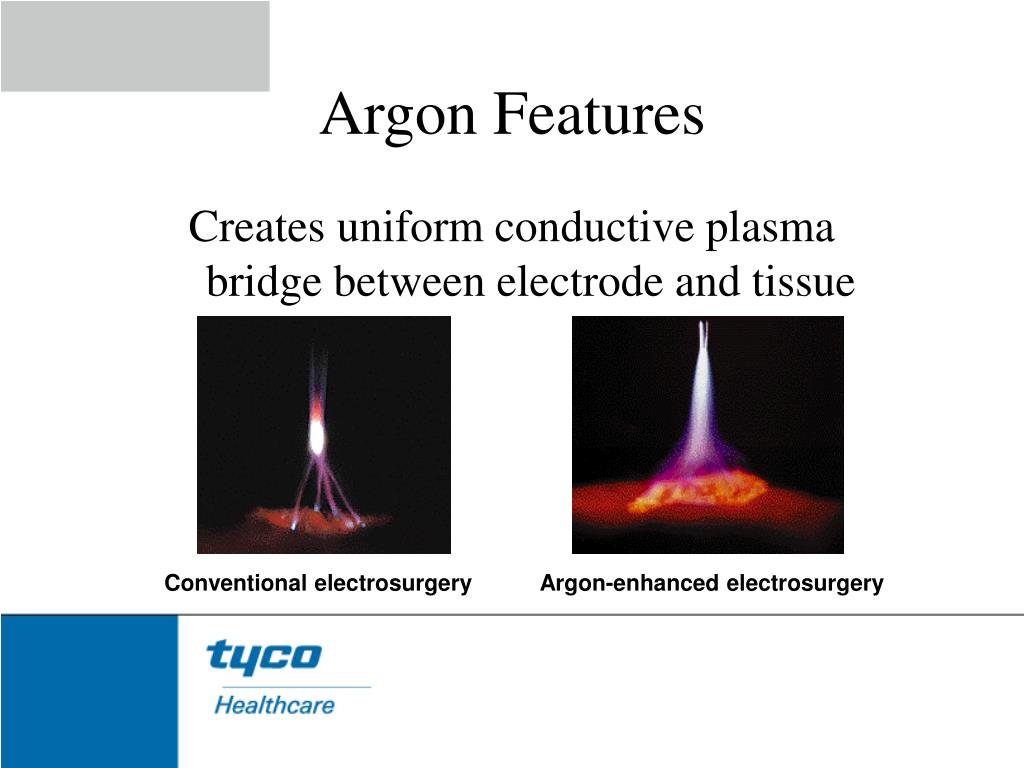 Argon Features

Creates uniform conductive plasma bridge between electrode and tissue

Conventional electrosurgery

Argon-enhanced electrosurgery

tyco
Healthcare